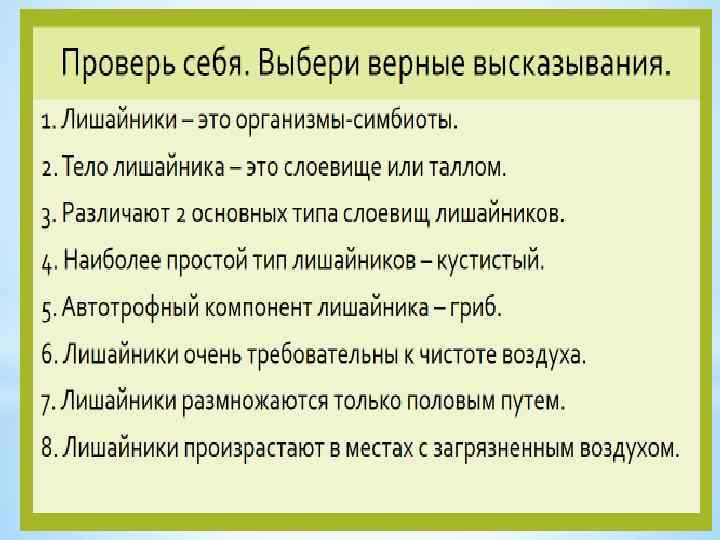 Проверь себя. Выбери верные высказывания.

1. Лишайники – это организмы-симбиоты.
2. Тело лишайника – это слоевище или таллом.
3. Различают 2 основных типа слоевищ лишайников.
4. Наиболее простой тип лишайников – кустистый.
5. Автотрофный компонент лишайника – гриб.
6. Лишайники очень требовательны к чистоте воздуха.
7. Лишайники размножаются только половым путем.
8. Лишайники произрастают в местах с загрязненным воздухом.